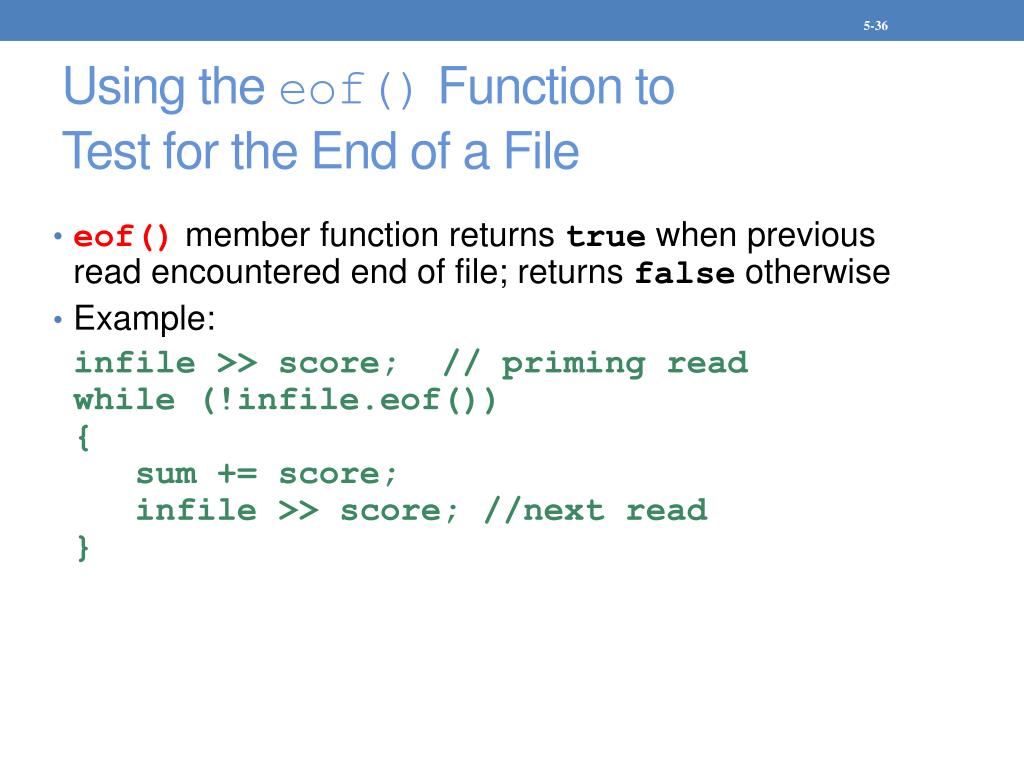 5-36

Using the eof() Function to Test for the End of a File

• eof() member function returns true when previous read encountered end of file; returns false otherwise
• Example:

infile >> score;  // priming read
while (!infile.eof())
{
   sum += score;
   infile >> score; //next read
}